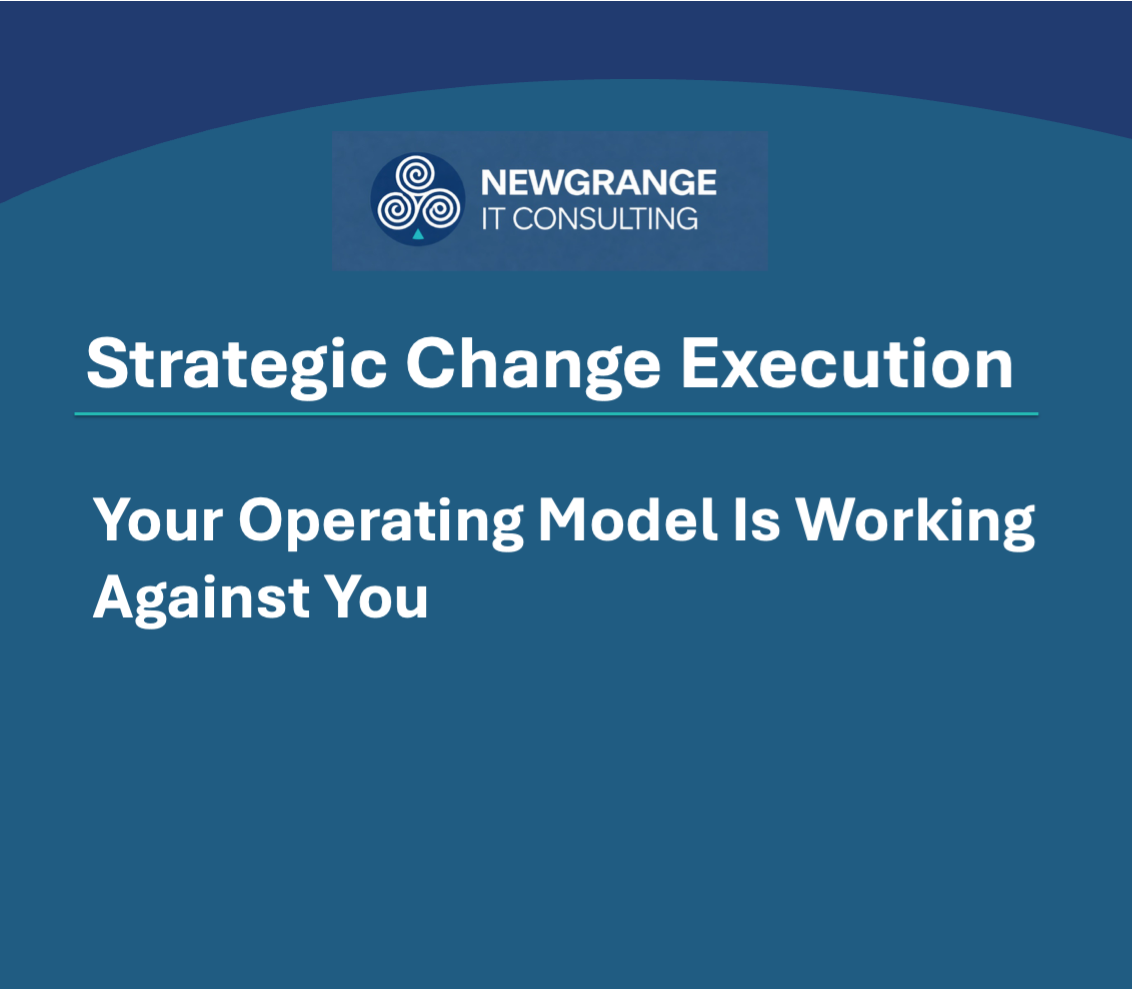 NEWGRANGE
IT CONSULTING

Strategic Change Execution

Your Operating Model Is Working Against You